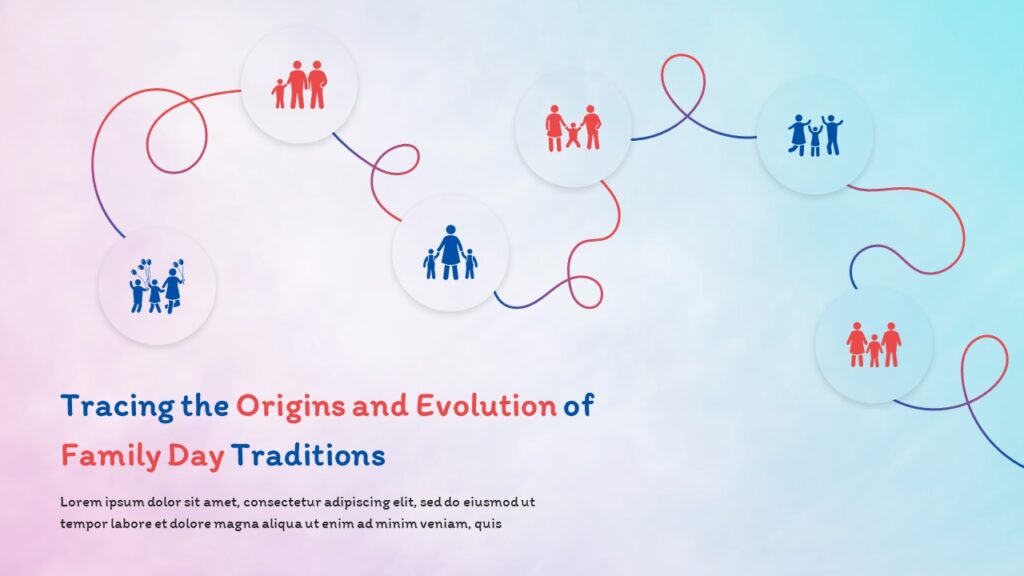 Tracing the Origins and Evolution of Family Day Traditions

Lorem ipsum dolor sit amet, consectetur adipiscing elit, sed do eiusmod ut tempor labore et dolore magna aliqua ut enim ad minim veniam, quis